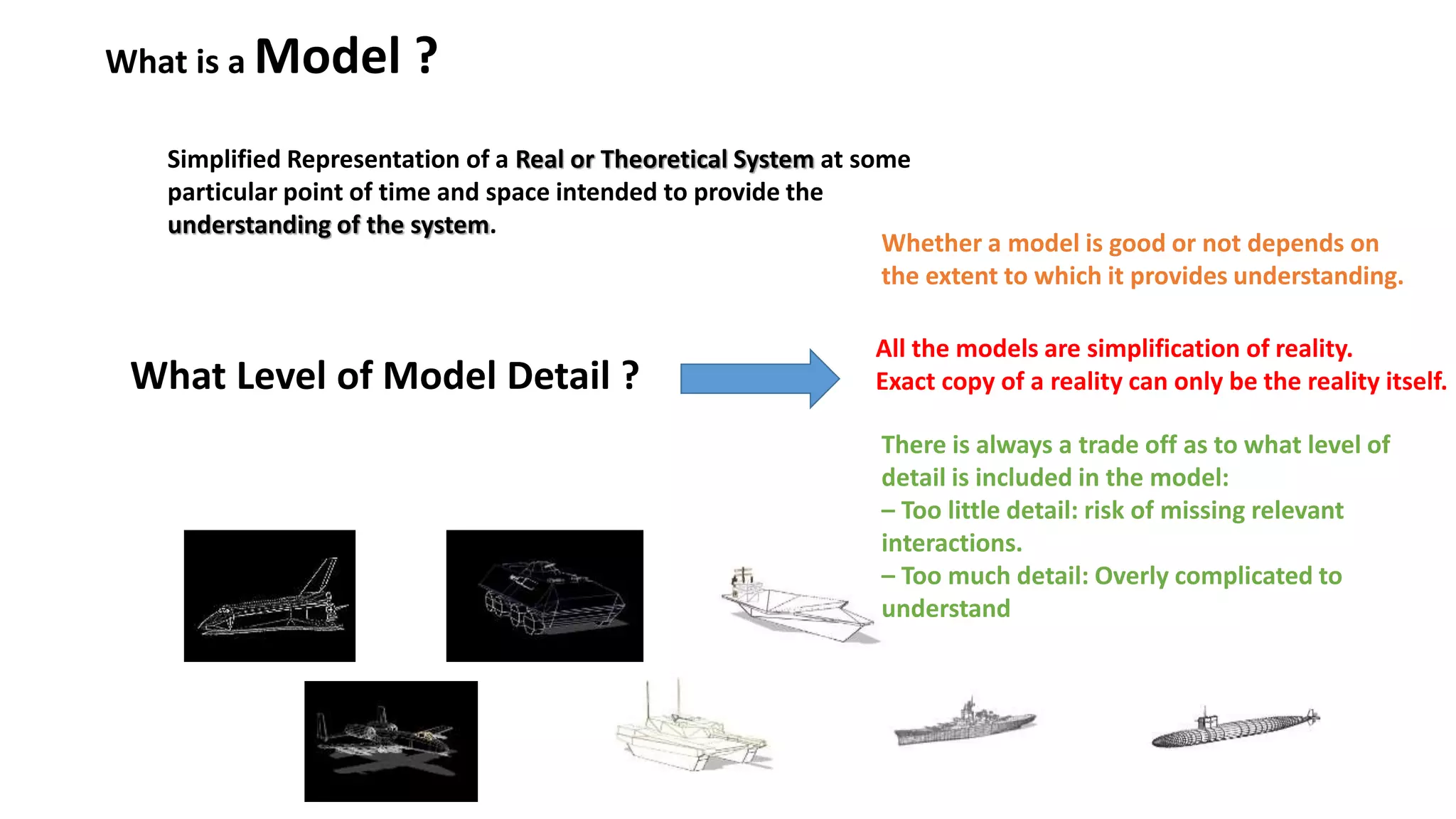 What is a Model ?

Simplified Representation of a Real or Theoretical System at some particular point of time and space intended to provide the understanding of the system.

Whether a model is good or not depends on the extent to which it provides understanding.

What Level of Model Detail ?

All the models are simplification of reality.
Exact copy of a reality can only be the reality itself.

There is always a trade off as to what level of detail is included in the model:
– Too little detail: risk of missing relevant interactions.
– Too much detail: Overly complicated to understand